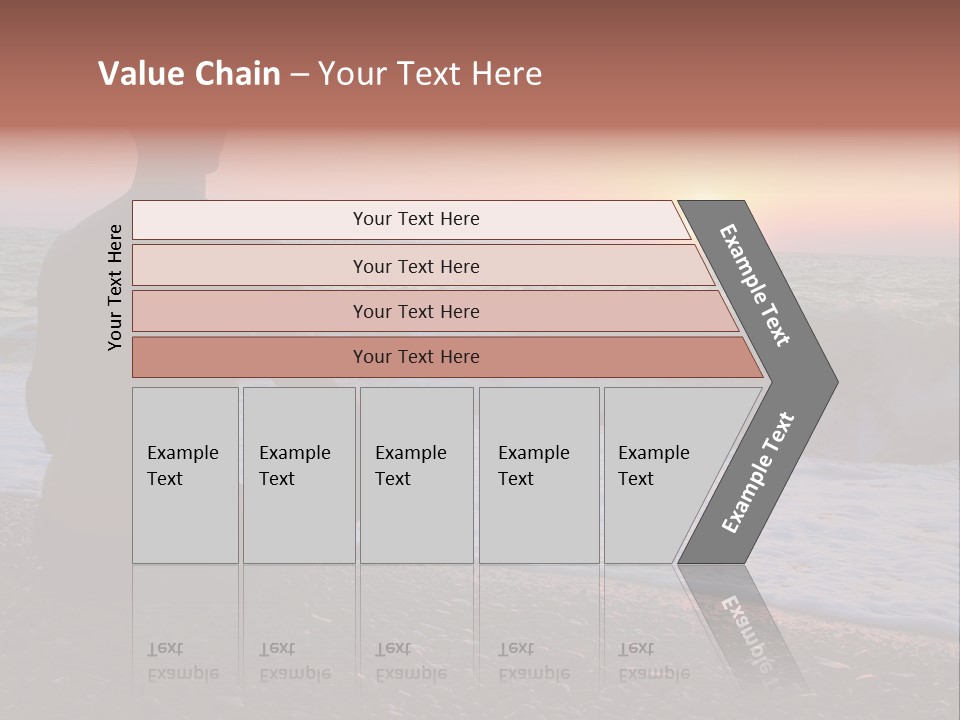 Value Chain – Your Text Here

Your Text Here

Your Text Here

Your Text Here

Your Text Here

Your Text Here

Example Text

Example Text

Example Text

Example Text

Example Text

Example Text

Example Text